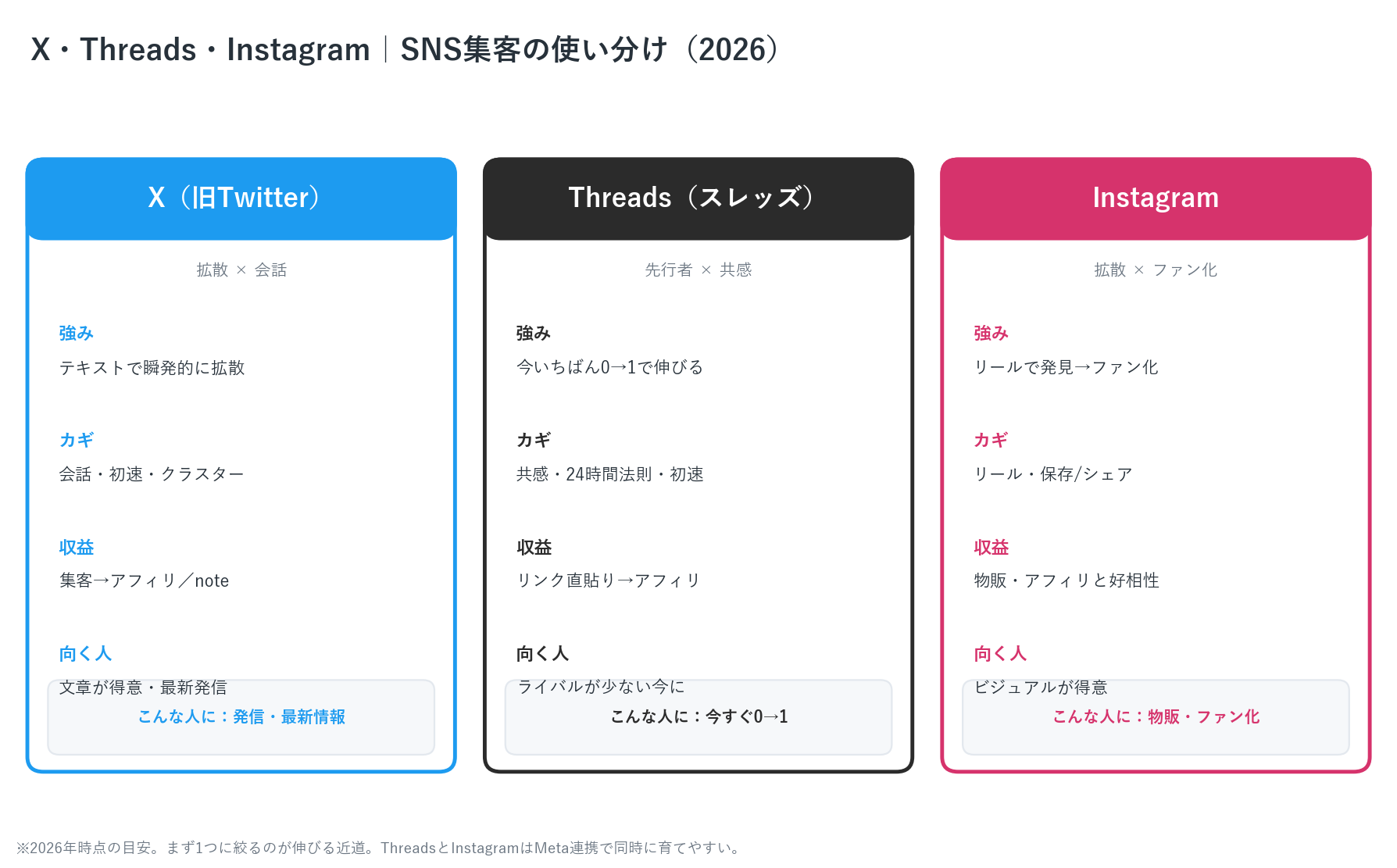 X・Threads・Instagram｜SNS集客の使い分け（2026）

X（旧Twitter）

拡散 × 会話

強み

テキストで瞬発的に拡散

カギ

会話・初速・クラスター

収益

集客→アフィリ／note

向く人

文章が得意・最新発信

こんな人に：発信・最新情報

Threads（スレッズ）

先行者 × 共感

強み

今いちばん0→1で伸びる

カギ

共感・24時間法則・初速

収益

リンク直貼り→アフィリ

向く人

ライバルが少ない今に

こんな人に：今すぐ0→1

Instagram

拡散 × ファン化

強み

リールで発見→ファン化

カギ

リール・保存/シェア

収益

物販・アフィリと好相性

向く人

ビジュアルが得意

こんな人に：物販・ファン化

※2026年時点の目安。まず1つに絞るのが伸びる近道。ThreadsとInstagramはMeta連携で同時に育てやすい。